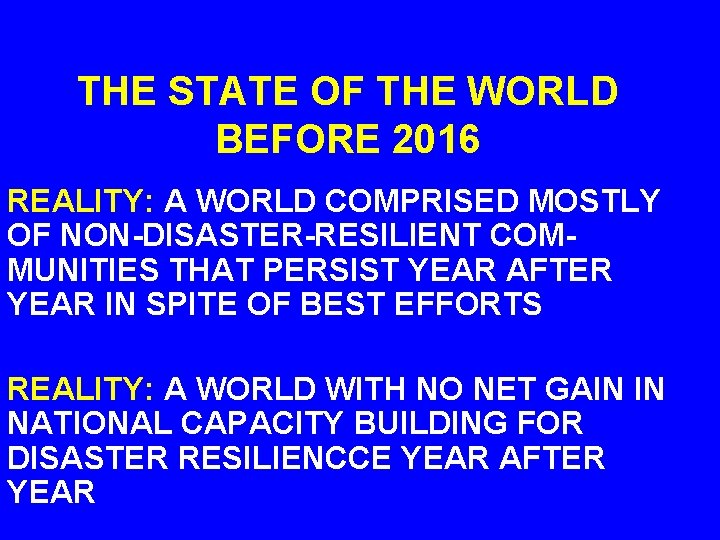 THE STATE OF THE WORLD BEFORE 2016

REALITY: A WORLD COMPRISED MOSTLY OF NON-DISASTER-RESILIENT COMMUNITIES THAT PERSIST YEAR AFTER YEAR IN SPITE OF BEST EFFORTS

REALITY: A WORLD WITH NO NET GAIN IN NATIONAL CAPACITY BUILDING FOR DISASTER RESILIENCCE YEAR AFTER YEAR